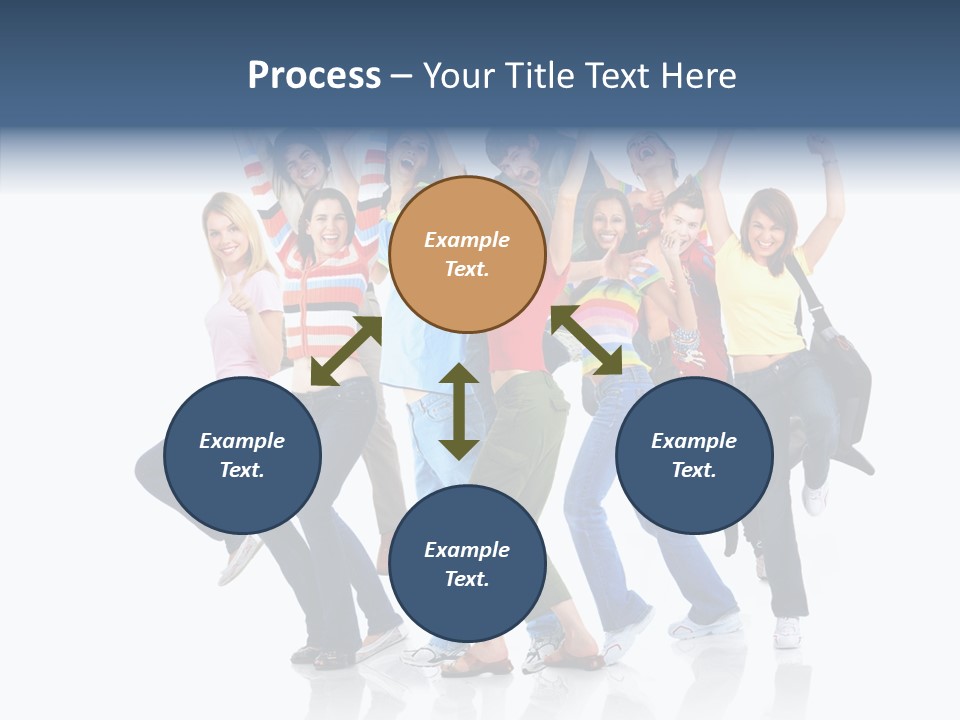 Process – Your Title Text Here

Example Text.

Example Text.

Example Text.

Example Text.